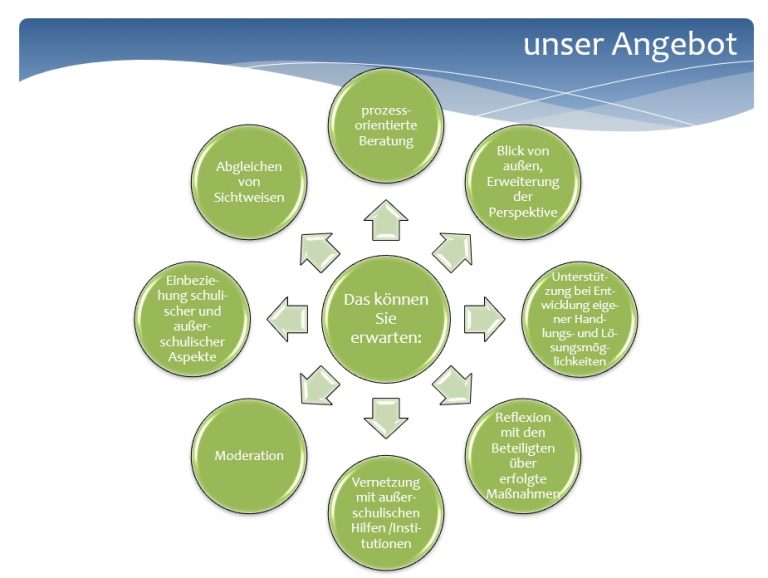 unser Angebot

Das können Sie erwarten:

prozessorientierte Beratung

Blick von außen, Erweiterung der Perspektive

Unterstützung bei Entwicklung eigener Handlungs- und Lösungsmöglichkeiten

Reflexion mit den Beteiligten über erfolgte Maßnahmen

Vernetzung mit außerschulischen Hilfen /Institutionen

Moderation

Einbeziehung schulischer und außerschulischer Aspekte

Abgleichen von Sichtweisen